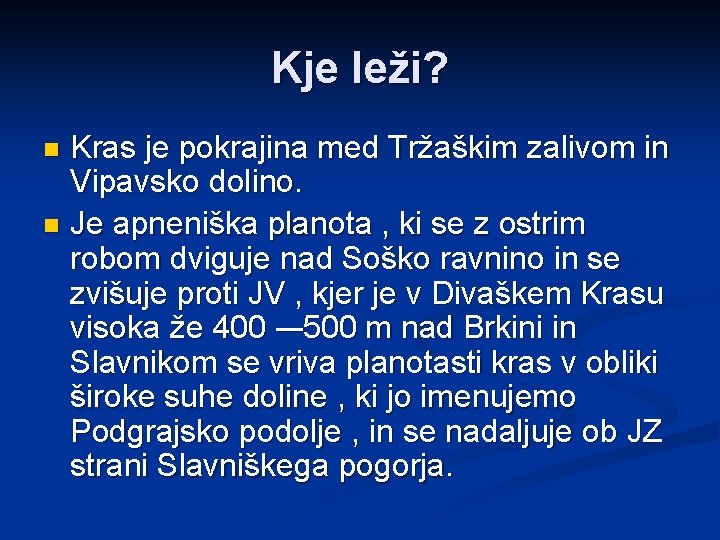 Kje leži?

Kras je pokrajina med Tržaškim zalivom in Vipavsko dolino.

Je apneniška planota , ki se z ostrim robom dviguje nad Soško ravnino in se zvišuje proti JV , kjer je v Divaškem Krasu visoka že 400 —500 m nad Brkini in Slavnikom se vriva planotasti kras v obliki široke suhe doline , ki jo imenujemo Podgrajsko podolje , in se nadaljuje ob JZ strani Slavniškega pogorja.